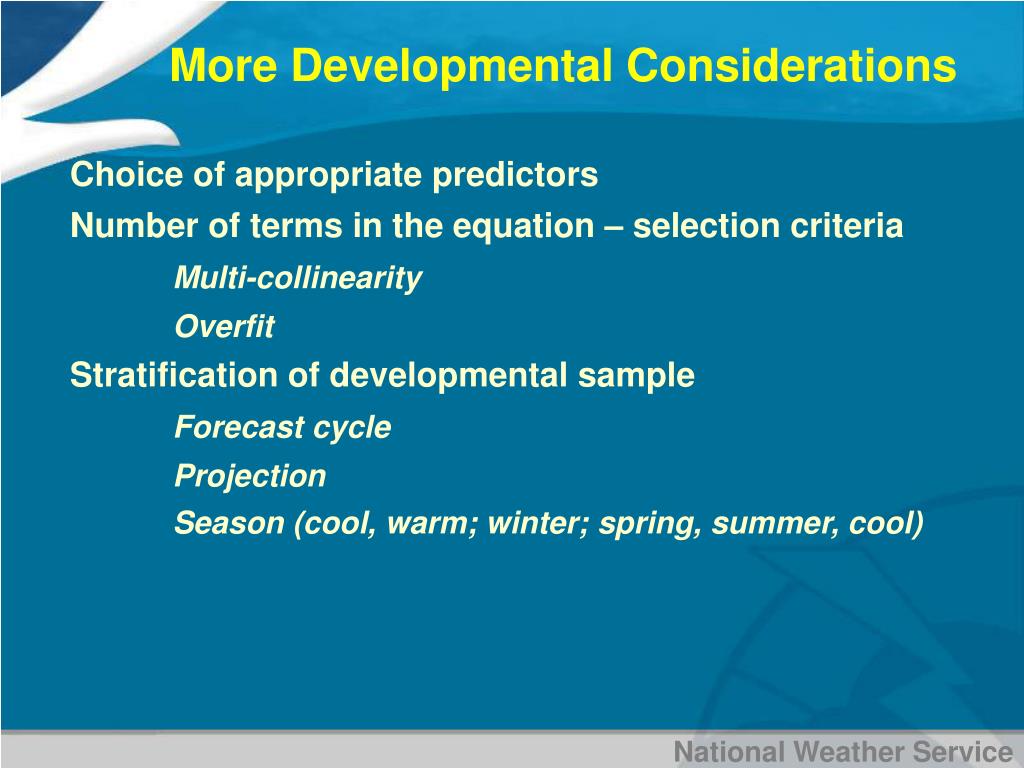 More Developmental Considerations

Choice of appropriate predictors

Number of terms in the equation – selection criteria

Multi-collinearity

Overfit

Stratification of developmental sample

Forecast cycle

Projection

Season (cool, warm; winter; spring, summer, cool)

National Weather Service